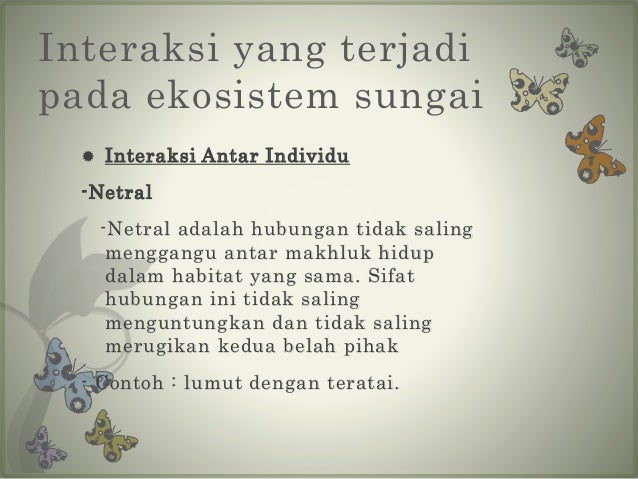 Interaksi yang terjadi pada ekosistem sungai

Interaksi Antar Individu

-Netral

-Netral adalah hubungan tidak saling menggangu antar makhluk hidup dalam habitat yang sama. Sifat hubungan ini tidak saling menguntungkan dan tidak saling merugikan kedua belah pihak

-Contoh : lumut dengan teratai.